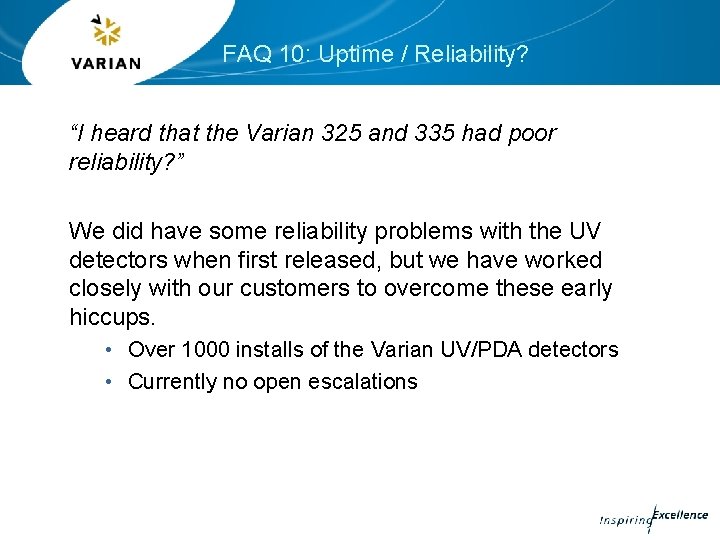 VARIAN

FAQ 10: Uptime / Reliability?

"I heard that the Varian 325 and 335 had poor reliability?"

We did have some reliability problems with the UV detectors when first released, but we have worked closely with our customers to overcome these early hiccups.

• Over 1000 installs of the Varian UV/PDA detectors
• Currently no open escalations

Inspiring Excellence